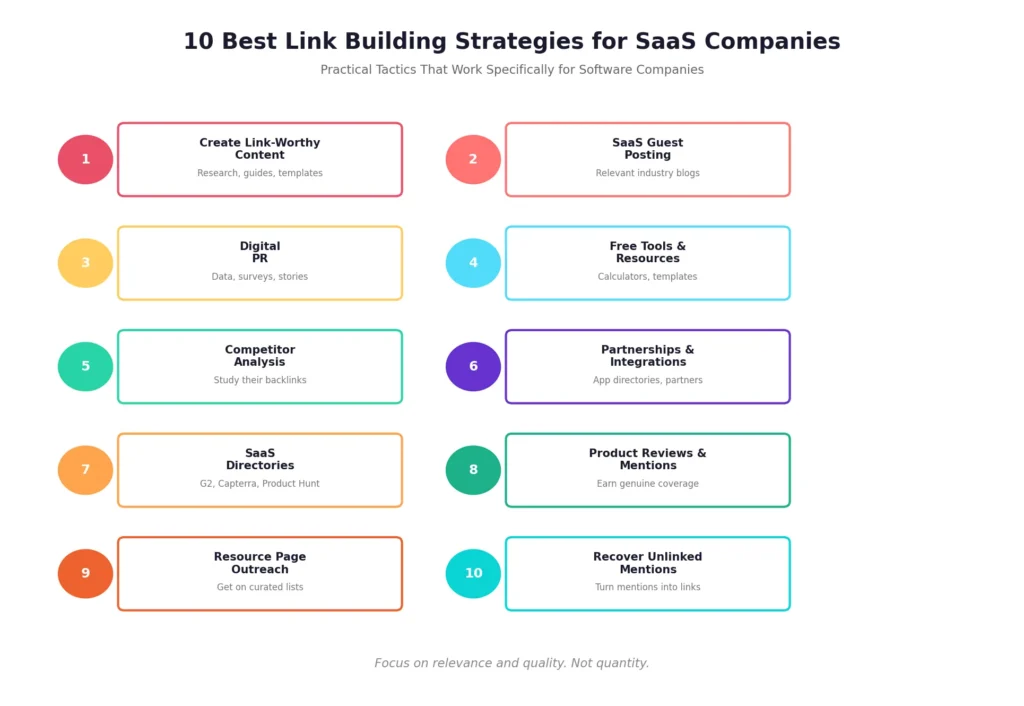 10 Best Link Building Strategies for SaaS Companies

Practical Tactics That Work Specifically for Software Companies

1
Create Link-Worthy Content
Research, guides, templates

2
SaaS Guest Posting
Relevant industry blogs

3
Digital PR
Data, surveys, stories

4
Free Tools & Resources
Calculators, templates

5
Competitor Analysis
Study their backlinks

6
Partnerships & Integrations
App directories, partners

7
SaaS Directories
G2, Capterra, Product Hunt

8
Product Reviews & Mentions
Earn genuine coverage

9
Resource Page Outreach
Get on curated lists

10
Recover Unlinked Mentions
Turn mentions into links

Focus on relevance and quality. Not quantity.